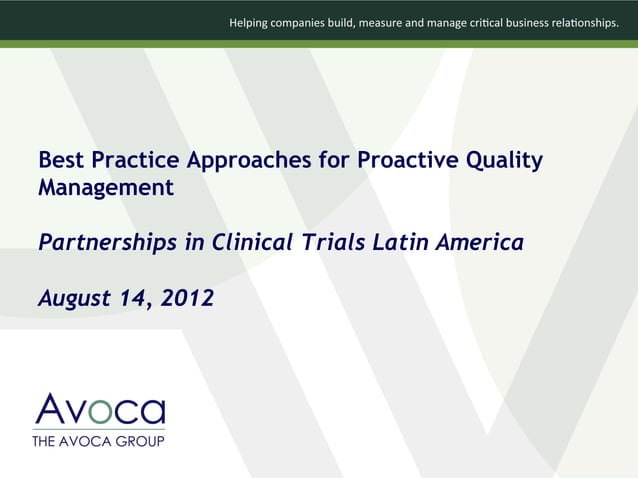 Helping companies build, measure and manage critical business relationships.

Best Practice Approaches for Proactive Quality Management

Partnerships in Clinical Trials Latin America

August 14, 2012

Avoca
THE AVOCA GROUP